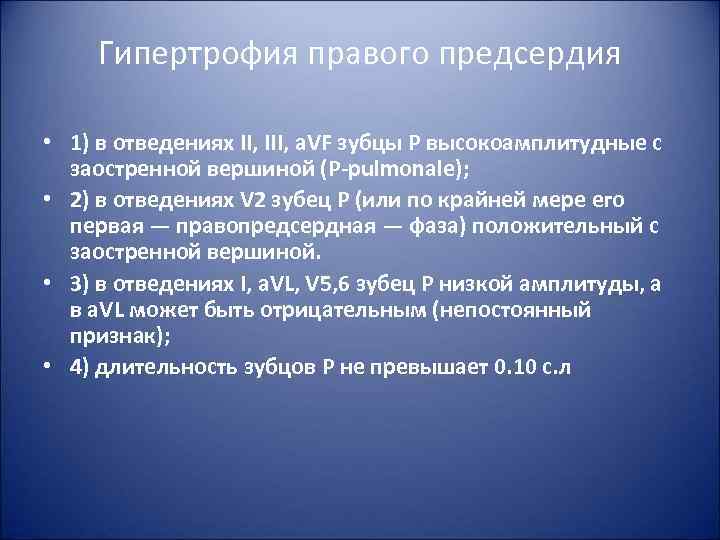 Гипертрофия правого предсердия

• 1) в отведениях II, III, aVF зубцы P высокоамплитудные с заостренной вершиной (P-pulmonale);

• 2) в отведениях V2 зубец P (или по крайней мере его первая — правопредсердная — фаза) положительный с заостренной вершиной.

• 3) в отведениях I, aVL, V5,6 зубец P низкой амплитуды, а в aVL может быть отрицательным (непостоянный признак);

• 4) длительность зубцов P не превышает 0.10 с.л